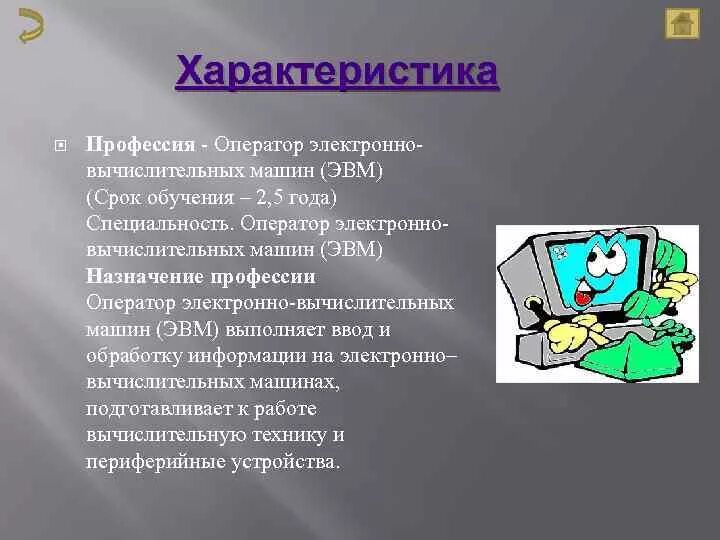 Характеристика

Профессия - Оператор электронно-вычислительных машин (ЭВМ)
(Срок обучения – 2,5 года)
Специальность. Оператор электронно-вычислительных машин (ЭВМ)
Назначение профессии
Оператор электронно-вычислительных машин (ЭВМ) выполняет ввод и обработку информации на электронно–вычислительных машинах, подготавливает к работе вычислительную технику и периферийные устройства.